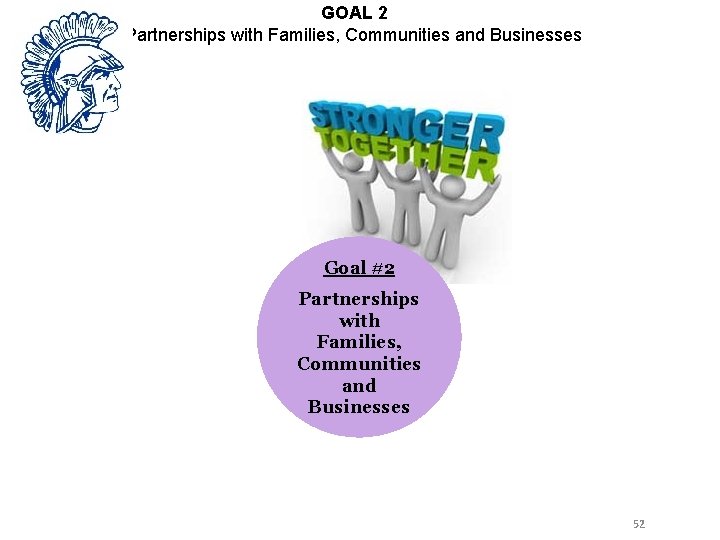 GOAL 2
Partnerships with Families, Communities and Businesses

STRONGER
TOGETHER

Goal #2

Partnerships with Families, Communities and Businesses

52